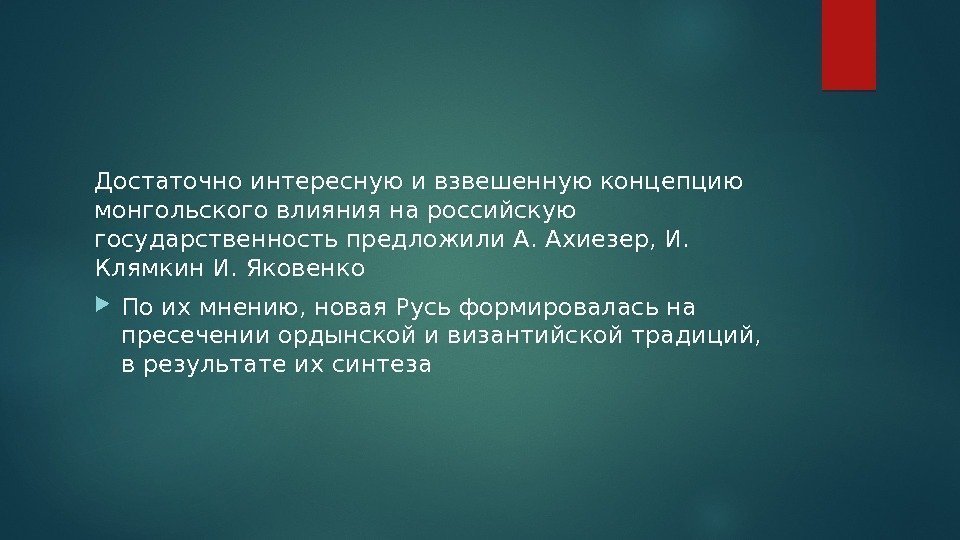 Достаточно интересную и взвешенную концепцию монгольского влияния на российскую государственность предложили А. Ахиезер, И. Клямкин И. Яковенко

По их мнению, новая Русь формировалась на пресечении ордынской и византийской традиций, в результате их синтеза